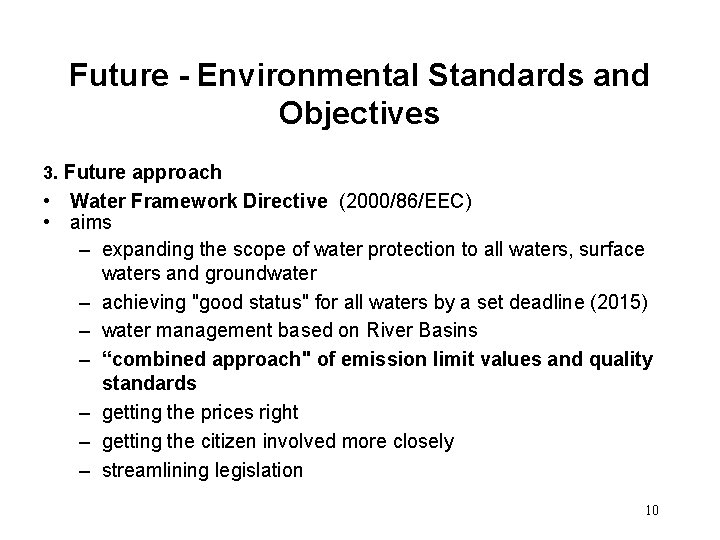 Future - Environmental Standards and Objectives

3. Future approach

• Water Framework Directive (2000/86/EEC)
• aims
– expanding the scope of water protection to all waters, surface waters and groundwater
– achieving "good status" for all waters by a set deadline (2015)
– water management based on River Basins
– “combined approach" of emission limit values and quality standards
– getting the prices right
– getting the citizen involved more closely
– streamlining legislation

10